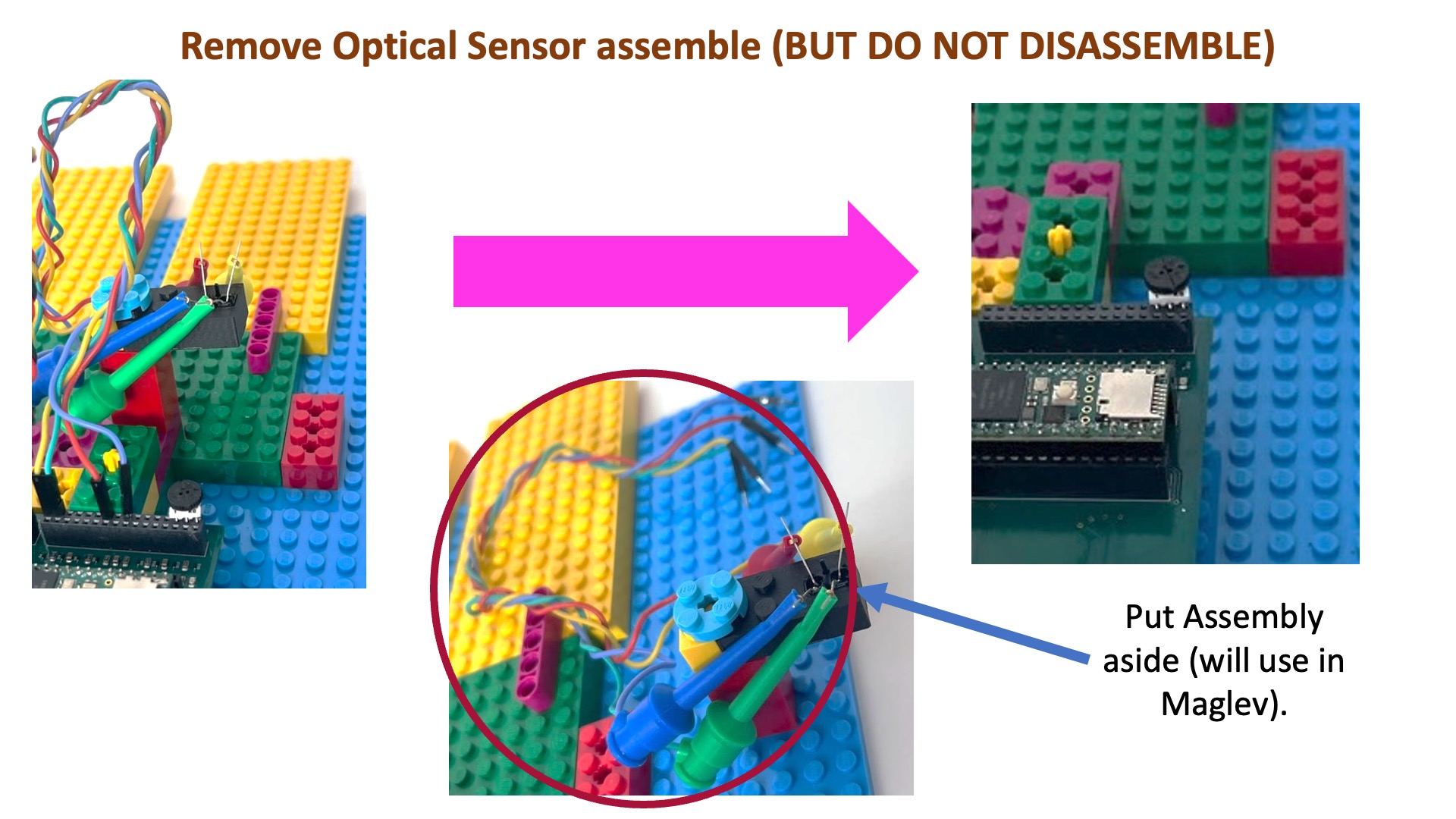 Remove Optical Sensor assemble (BUT DO NOT DISASSEMBLE)

Put Assembly aside (will use in Maglev).